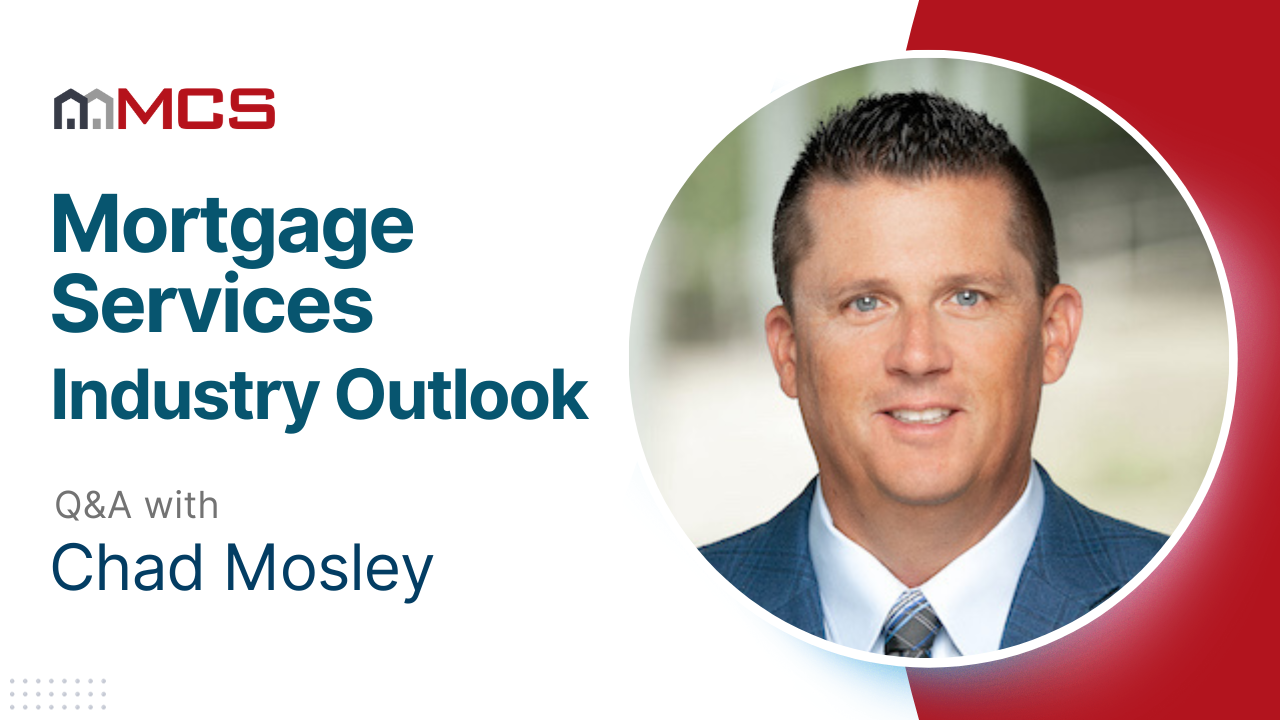 MCS

Mortgage Services
Industry Outlook

Q&A with
Chad Mosley